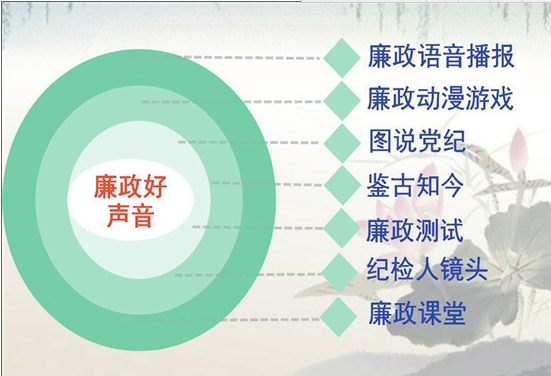 廉政好声音

廉政语音播报
廉政动漫游戏
图说党纪
鉴古知今
廉政测试
纪检人镜头
廉政课堂